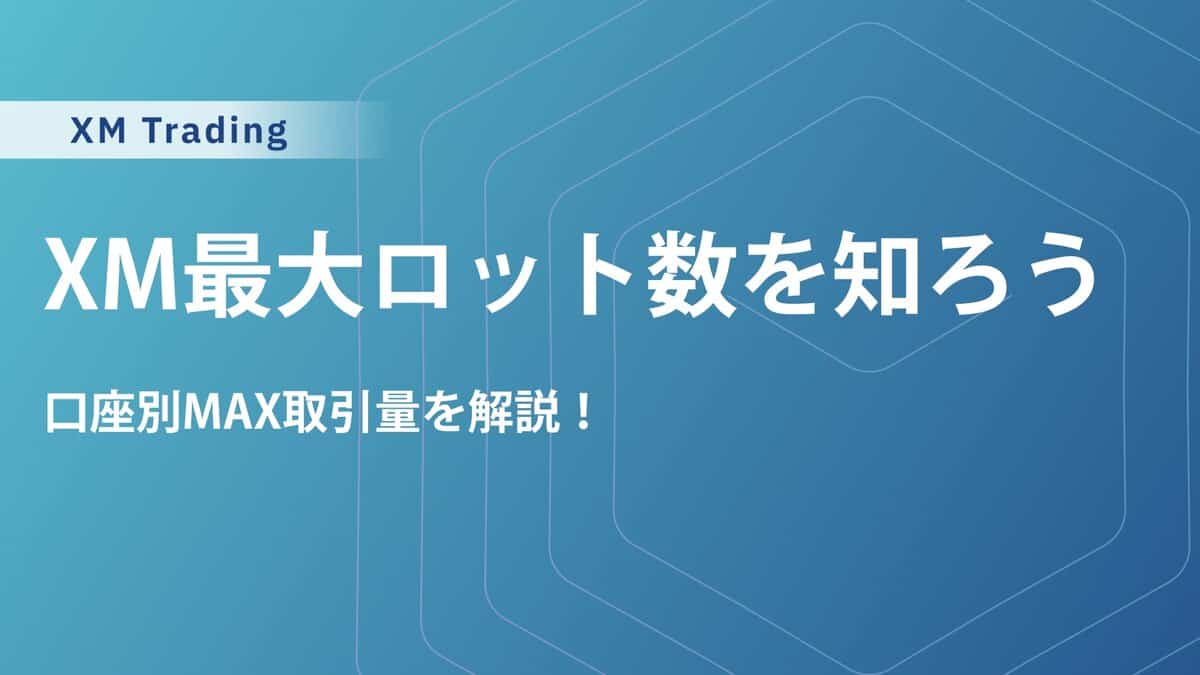 XM Trading

XM最大ロット数を知ろう

口座別MAX取引量を解説！